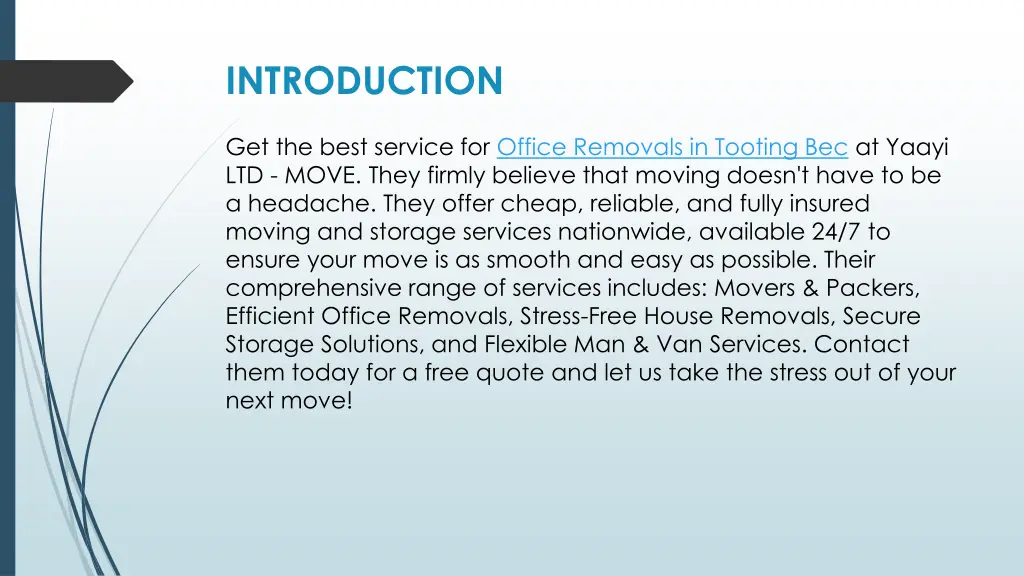 INTRODUCTION

Get the best service for Office Removals in Tooting Bec at Yaayi LTD - MOVE. They firmly believe that moving doesn't have to be a headache. They offer cheap, reliable, and fully insured moving and storage services nationwide, available 24/7 to ensure your move is as smooth and easy as possible. Their comprehensive range of services includes: Movers & Packers, Efficient Office Removals, Stress-Free House Removals, Secure Storage Solutions, and Flexible Man & Van Services. Contact them today for a free quote and let us take the stress out of your next move!